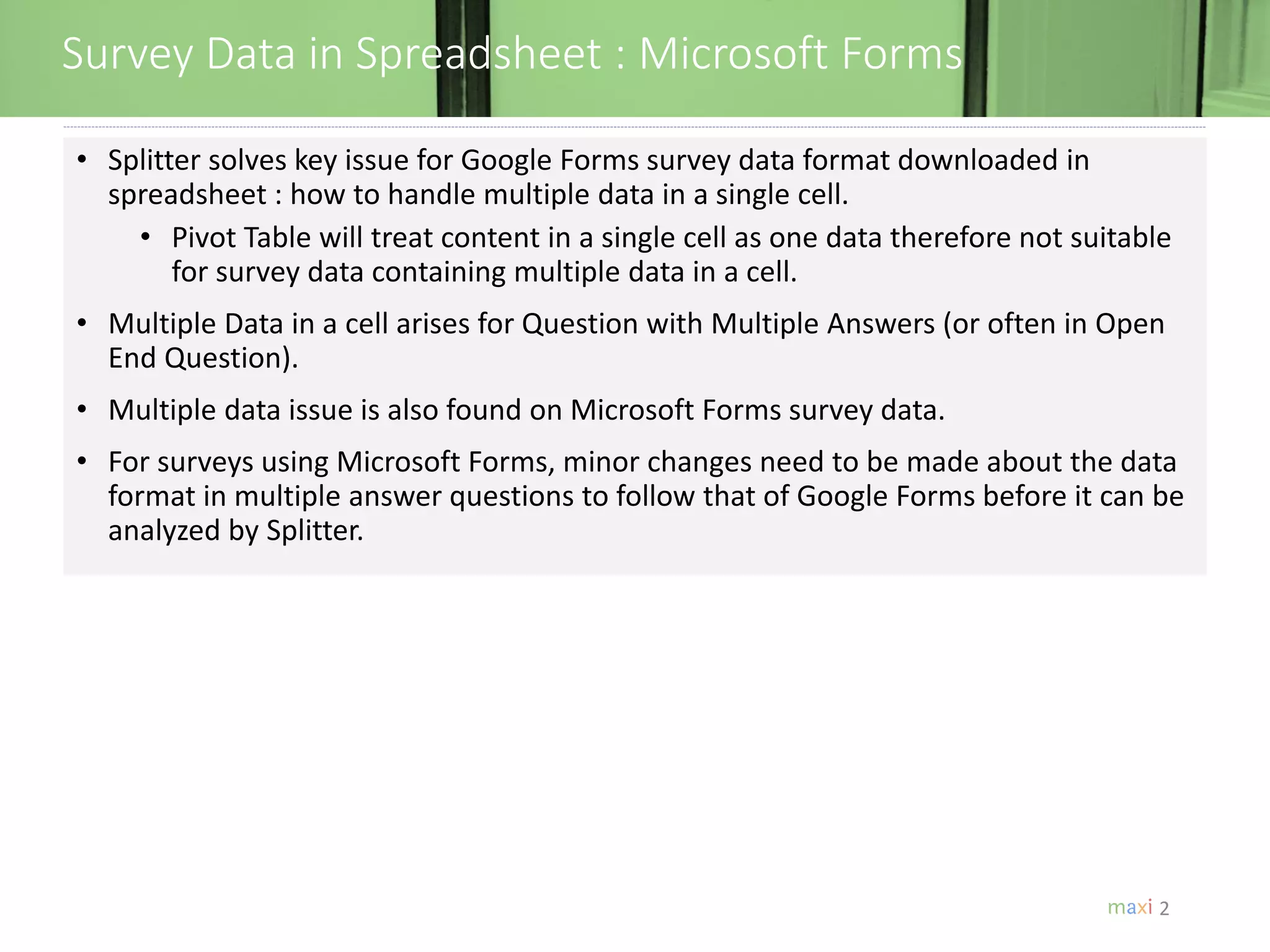 Survey Data in Spreadsheet : Microsoft Forms

• Splitter solves key issue for Google Forms survey data format downloaded in spreadsheet : how to handle multiple data in a single cell.
  • Pivot Table will treat content in a single cell as one data therefore not suitable for survey data containing multiple data in a cell.
• Multiple Data in a cell arises for Question with Multiple Answers (or often in Open End Question).
• Multiple data issue is also found on Microsoft Forms survey data.
• For surveys using Microsoft Forms, minor changes need to be made about the data format in multiple answer questions to follow that of Google Forms before it can be analyzed by Splitter.

maxi 2